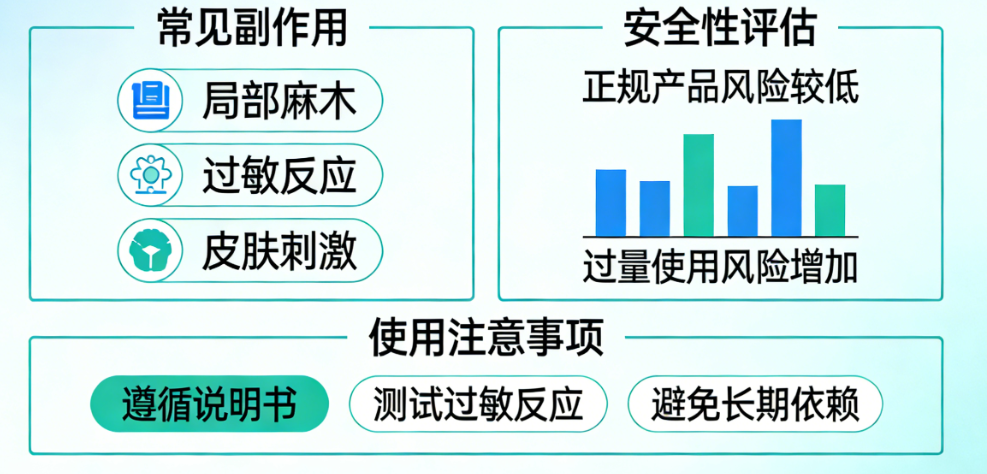 常见副作用

局部麻木

过敏反应

皮肤刺激

安全性评估

正规产品风险较低

过量使用风险增加

使用注意事项

遵循说明书

测试过敏反应

避免长期依赖